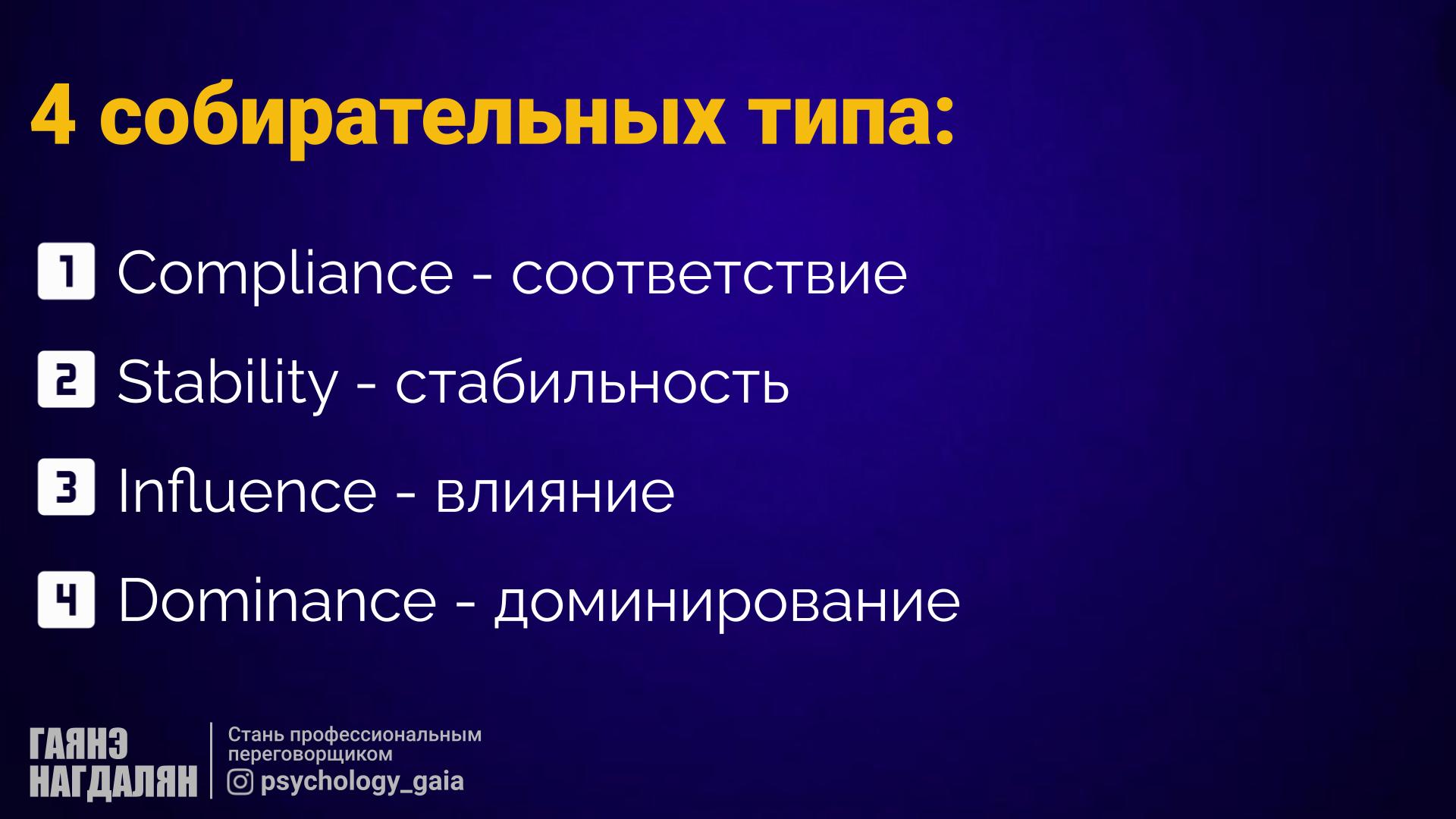 4 собирательных типа:

1 Compliance - соответствие

2 Stability - стабильность

3 Influence - влияние

4 Dominance - доминирование

ГАЯНЭ НАГДАЛЯН

Стань профессиональным переговорщиком

psychology_gaia